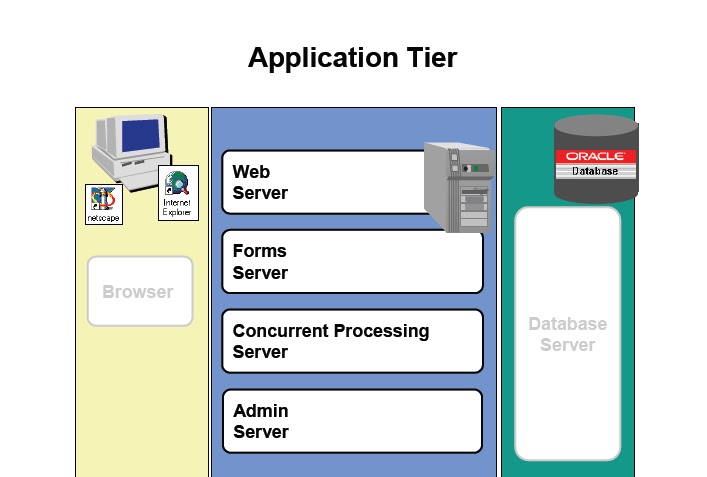 Application Tier

netscape

Internet Explorer

Browser

Web Server

Forms Server

Concurrent Processing Server

Admin Server

ORACLE Database

Database Server